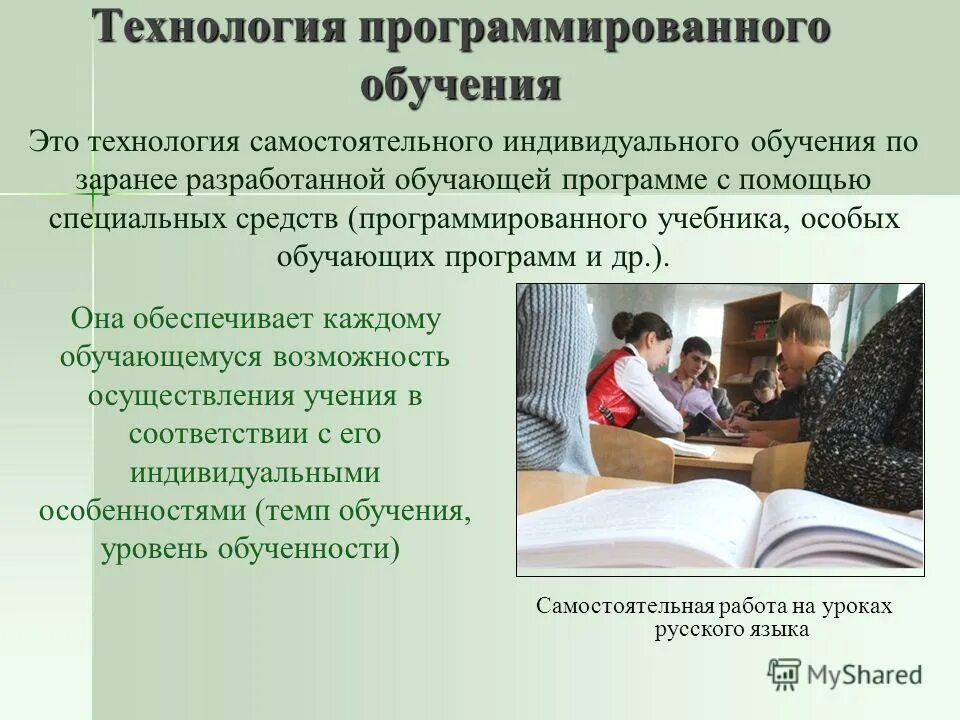 Технология программированного обучения

Это технология самостоятельного индивидуального обучения по заранее разработанной обучающей программе с помощью специальных средств (программированного учебника, особых обучающих программ и др.).

Она обеспечивает каждому обучающемуся возможность осуществления учения в соответствии с его индивидуальными особенностями (темп обучения, уровень обученности)

Самостоятельная работа на уроках русского языка

MyShared